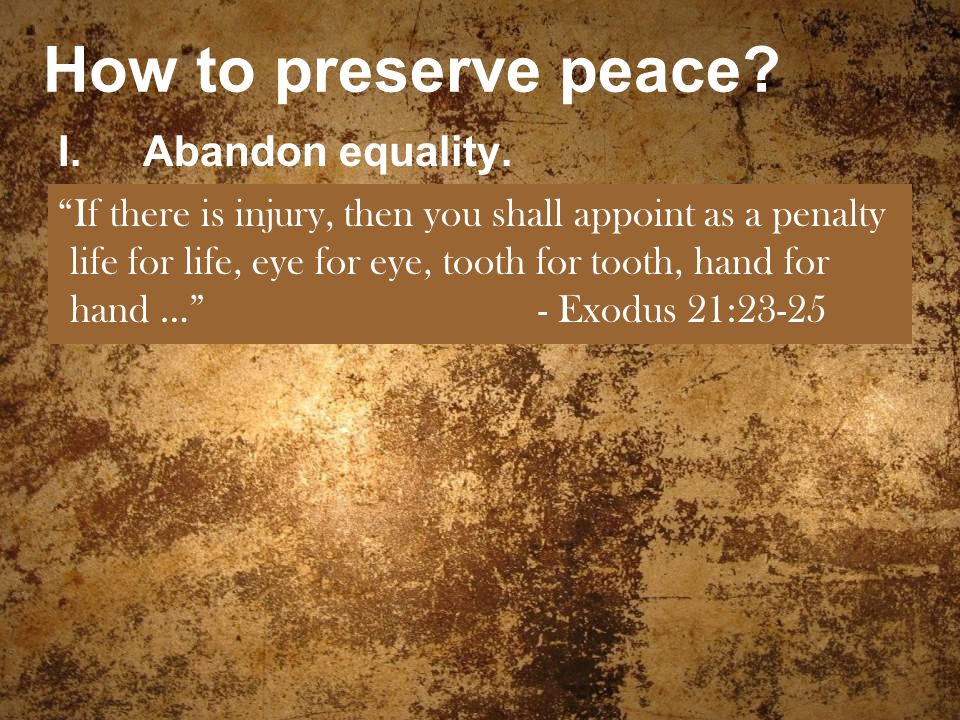 How to preserve peace?

I. Abandon equality.

“If there is injury, then you shall appoint as a penalty life for life, eye for eye, tooth for tooth, hand for hand …” - Exodus 21:23-25